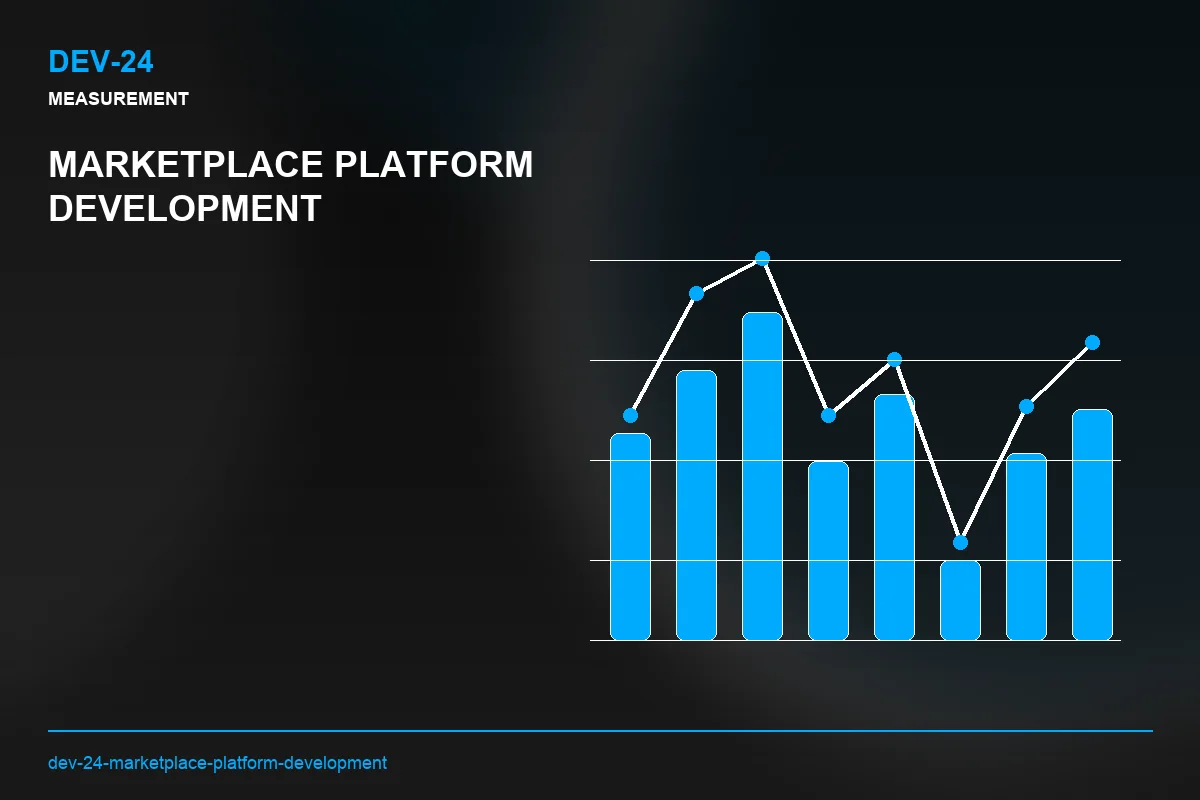 DEV-24
MEASUREMENT

MARKETPLACE PLATFORM DEVELOPMENT

dev-24-marketplace-platform-development